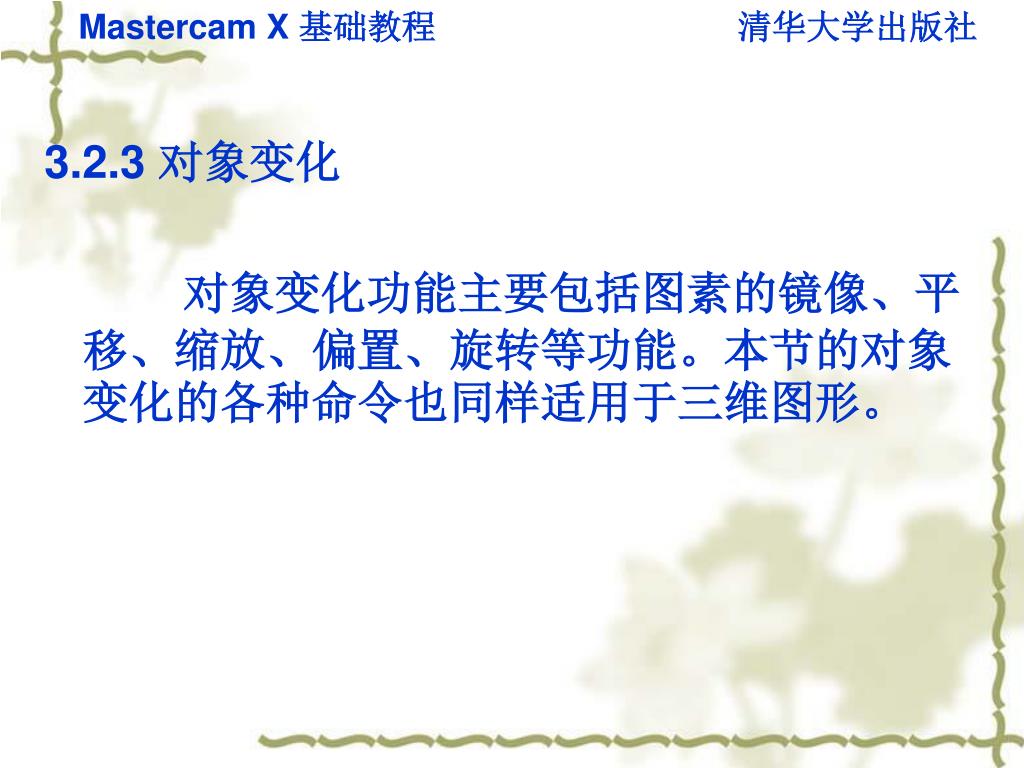 Mastercam X 基础教程 清华大学出版社

3.2.3 对象变化

对象变化功能主要包括图素的镜像、平移、缩放、偏置、旋转等功能。本节的对象变化的各种命令也同样适用于三维图形。